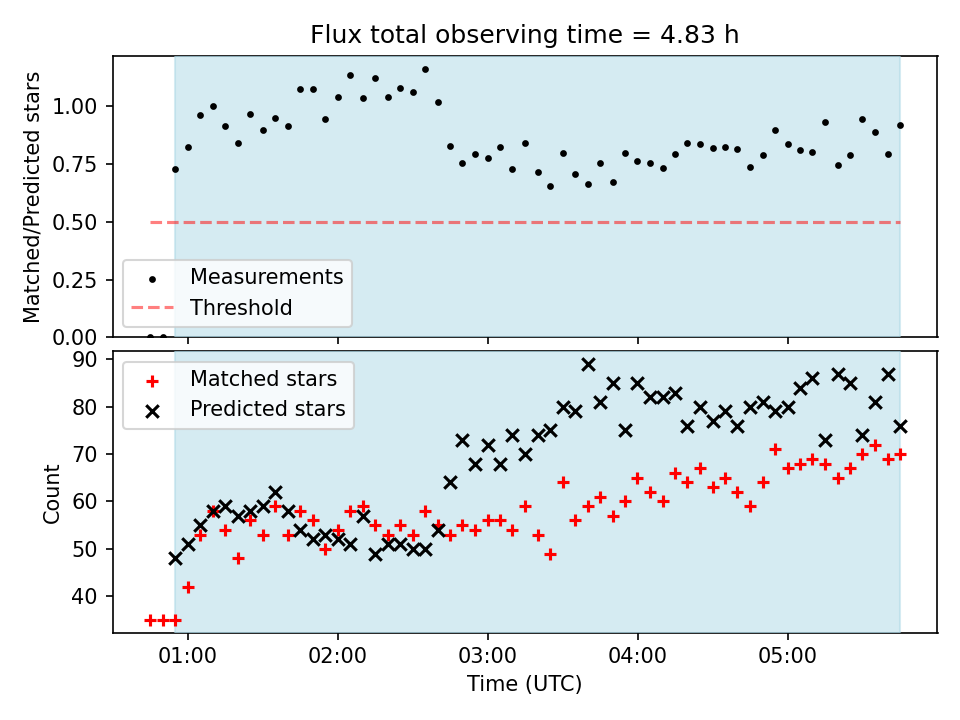 Flux total observing time = 4.83 h

Matched/Predicted stars

1.00
0.75
0.50
0.25
0.00

Measurements
Threshold

Matched stars
Predicted stars

Count

90
80
70
60
50
40

01:00
02:00
03:00
04:00
05:00

Time (UTC)